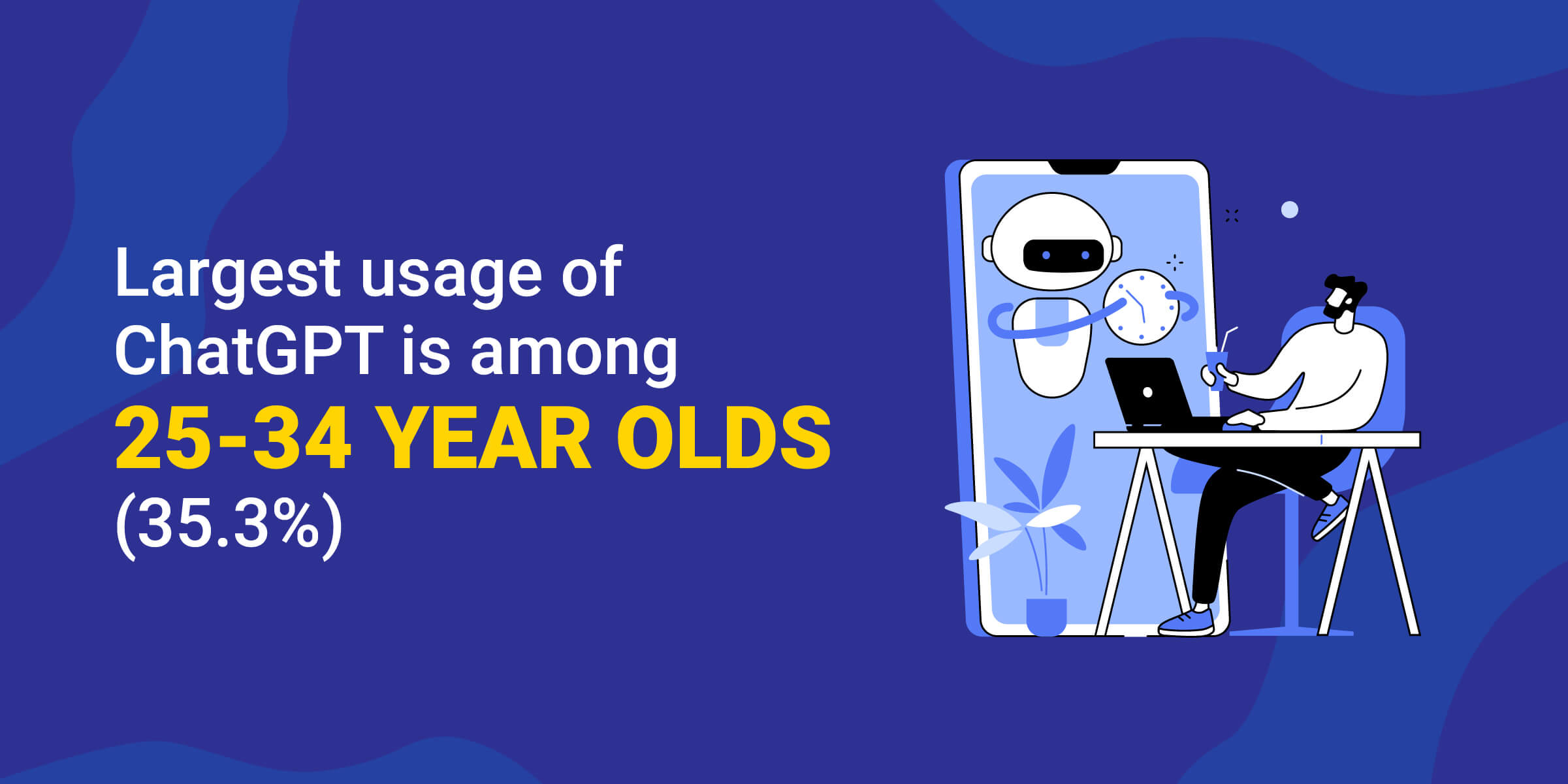 Largest usage of ChatGPT is among
25-34 YEAR OLDS
(35.3%)